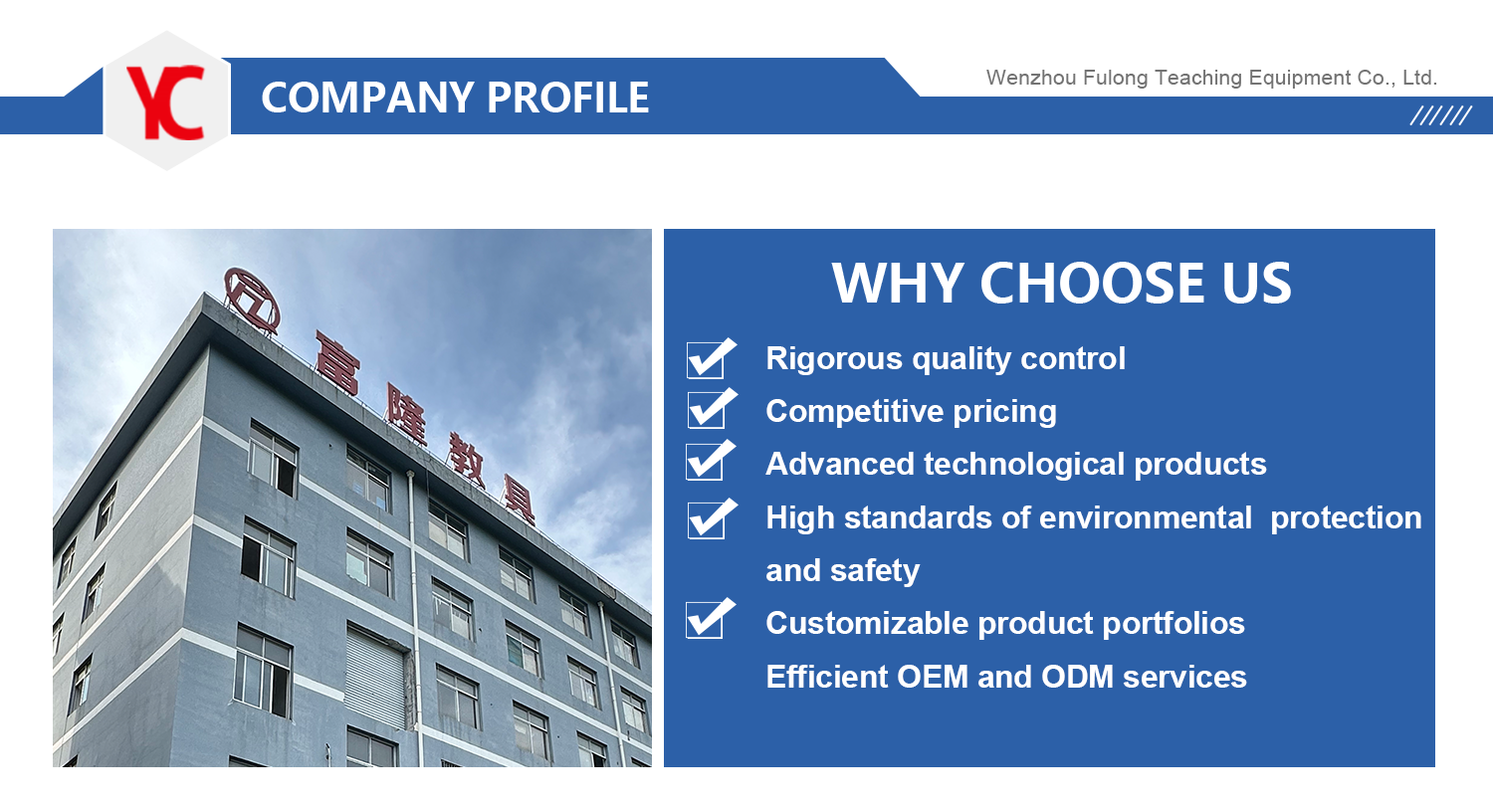 YC

COMPANY PROFILE

Wenzhou Fulong Teaching Equipment Co., Ltd.

//////

富隆教具

WHY CHOOSE US

☑ Rigorous quality control
☑ Competitive pricing
☑ Advanced technological products
☑ High standards of environmental protection and safety
☑ Customizable product portfolios
Efficient OEM and ODM services